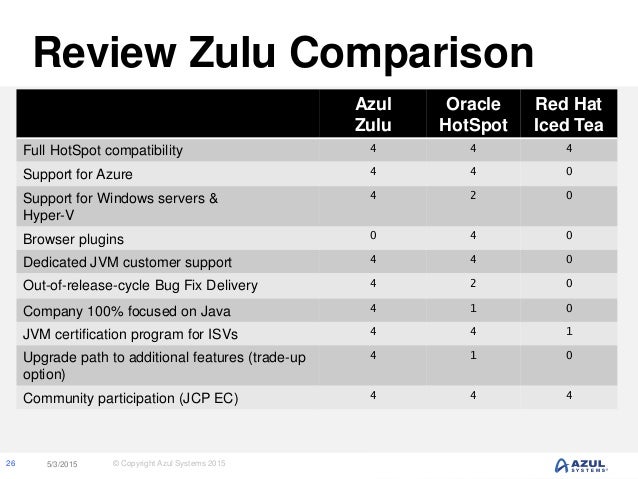 Review Zulu Comparison

| | Azul Zulu | Oracle HotSpot | Red Hat Iced Tea |
|---|---|---|---|
| Full HotSpot compatibility | 4 | 4 | 4 |
| Support for Azure | 4 | 4 | 0 |
| Support for Windows servers & Hyper-V | 4 | 2 | 0 |
| Browser plugins | 0 | 4 | 0 |
| Dedicated JVM customer support | 4 | 4 | 0 |
| Out-of-release-cycle Bug Fix Delivery | 4 | 2 | 0 |
| Company 100% focused on Java | 4 | 1 | 0 |
| JVM certification program for ISVs | 4 | 4 | 1 |
| Upgrade path to additional features (trade-up option) | 4 | 1 | 0 |
| Community participation (JCP EC) | 4 | 4 | 4 |

26 5/3/2015 © Copyright Azul Systems 2015 AZUL SYSTEMS